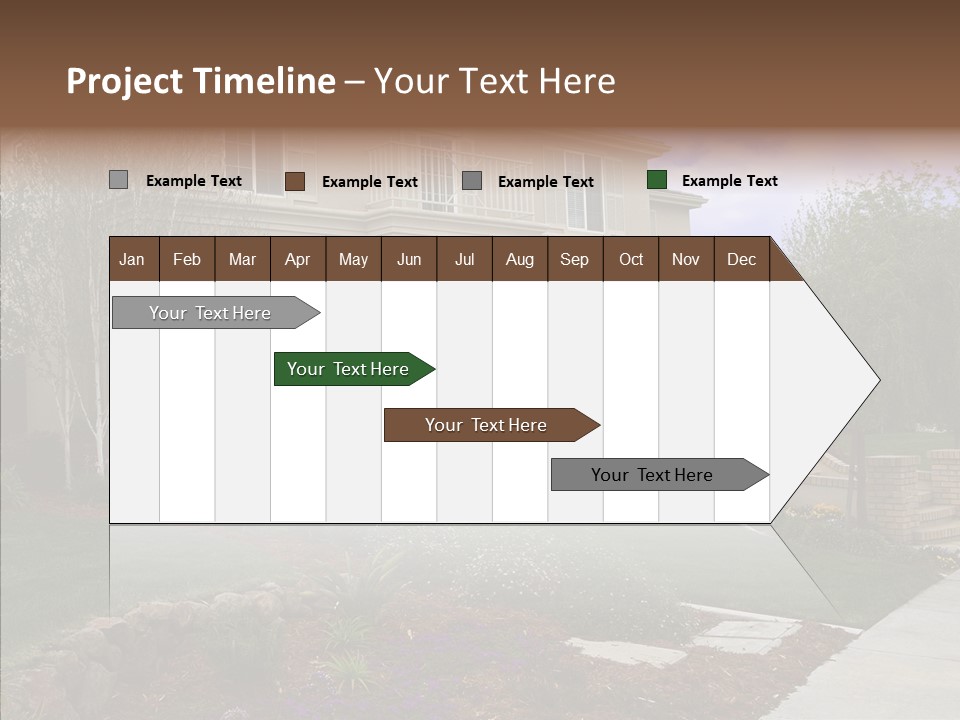 Project Timeline – Your Text Here

Example Text Example Text Example Text Example Text

| Jan | Feb | Mar | Apr | May | Jun | Jul | Aug | Sep | Oct | Nov | Dec |
|---|---|---|---|---|---|---|---|---|---|---|---|

Your Text Here

Your Text Here

Your Text Here

Your Text Here